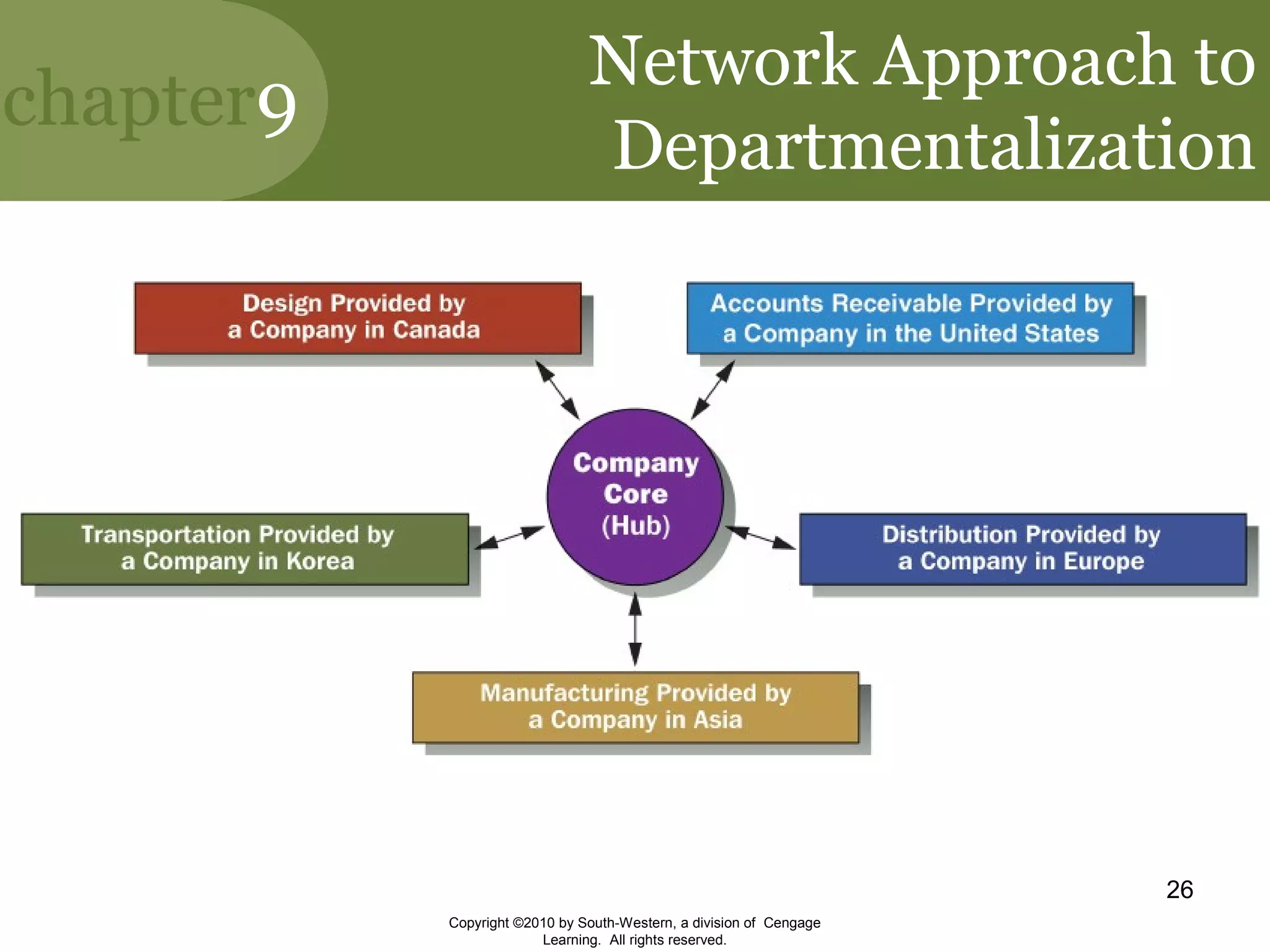 chapter9

Network Approach to Departmentalization

Design Provided by a Company in Canada

Accounts Receivable Provided by a Company in the United States

Company Core (Hub)

Transportation Provided by a Company in Korea

Distribution Provided by a Company in Europe

Manufacturing Provided by a Company in Asia

26

Copyright ©2010 by South-Western, a division of Cengage Learning. All rights reserved.